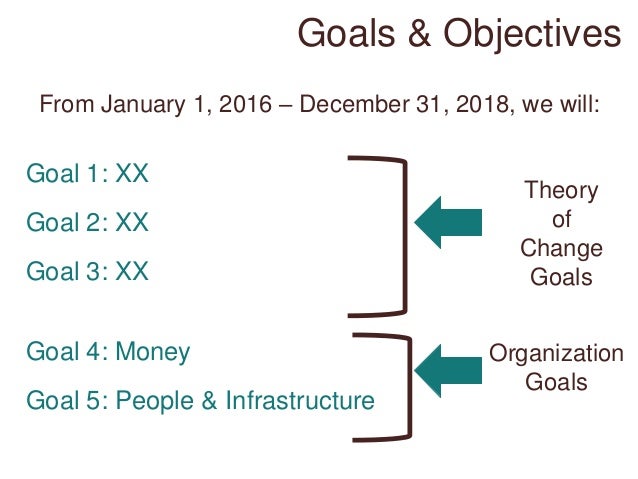 Goals & Objectives

From January 1, 2016 – December 31, 2018, we will:

Goal 1: XX

Goal 2: XX

Goal 3: XX

Theory of Change Goals

Goal 4: Money

Goal 5: People & Infrastructure

Organization Goals